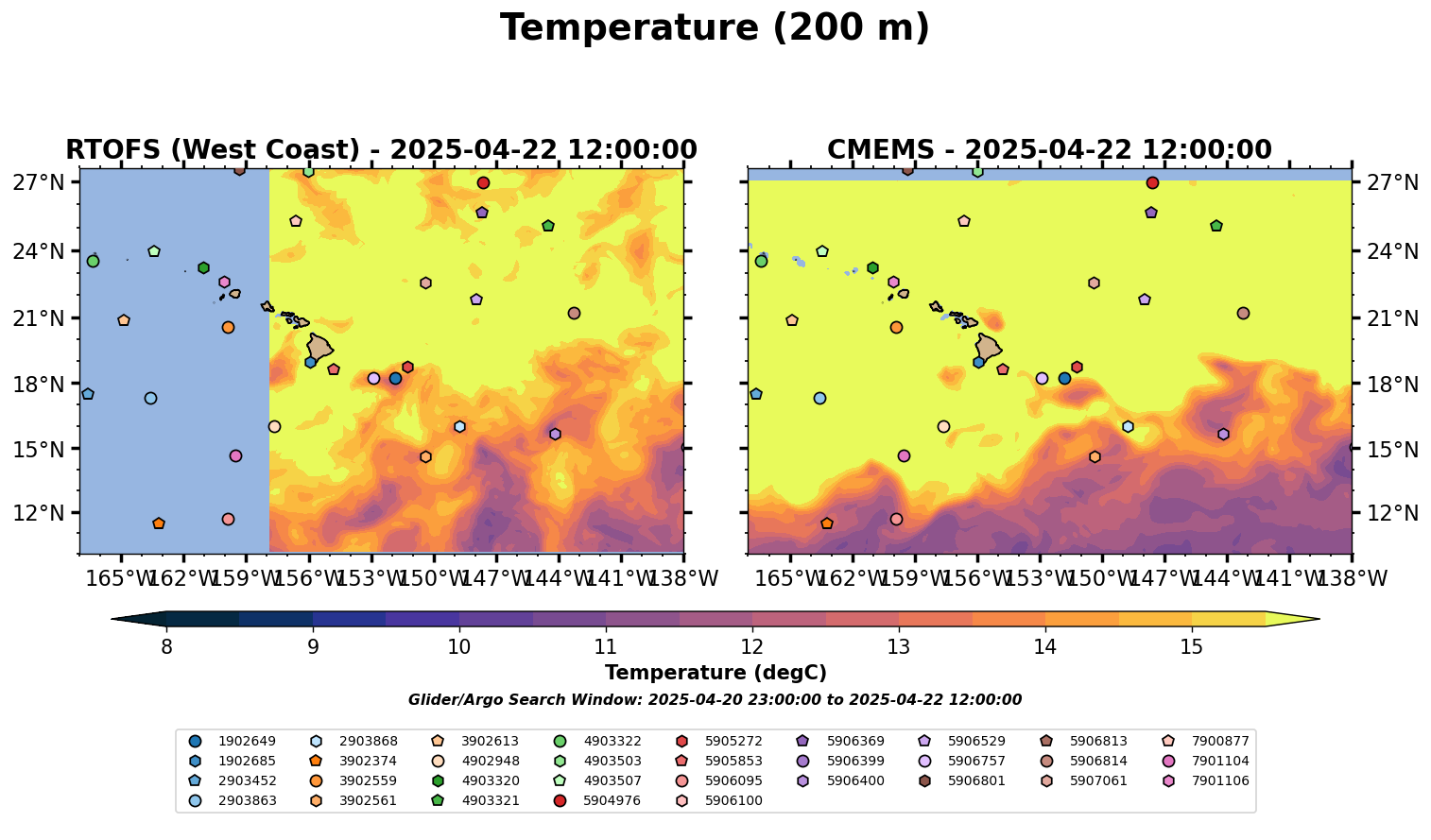 Temperature (200 m)

RTOFS (West Coast) - 2025-04-22 12:00:00

27°N
24°N
21°N
18°N
15°N
12°N

165°W 162°W 159°W 156°W 153°W 150°W 147°W 144°W 141°W 138°W

CMEMS - 2025-04-22 12:00:00

27°N
24°N
21°N
18°N
15°N
12°N

165°W 162°W 159°W 156°W 153°W 150°W 147°W 144°W 141°W 138°W

8 9 10 11 12 13 14 15

Temperature (degC)

Glider/Argo Search Window: 2025-04-20 23:00:00 to 2025-04-22 12:00:00

1902649
1902685
2903452
2903863
2903868
3902374
3902559
3902561
3902613
4902948
4903320
4903321
4903322
4903503
4903507
5904976
5905272
5905853
5906095
5906100
5906369
5906399
5906400
5906529
5906757
5906801
5906813
5906814
5907061
7900877
7901104
7901106